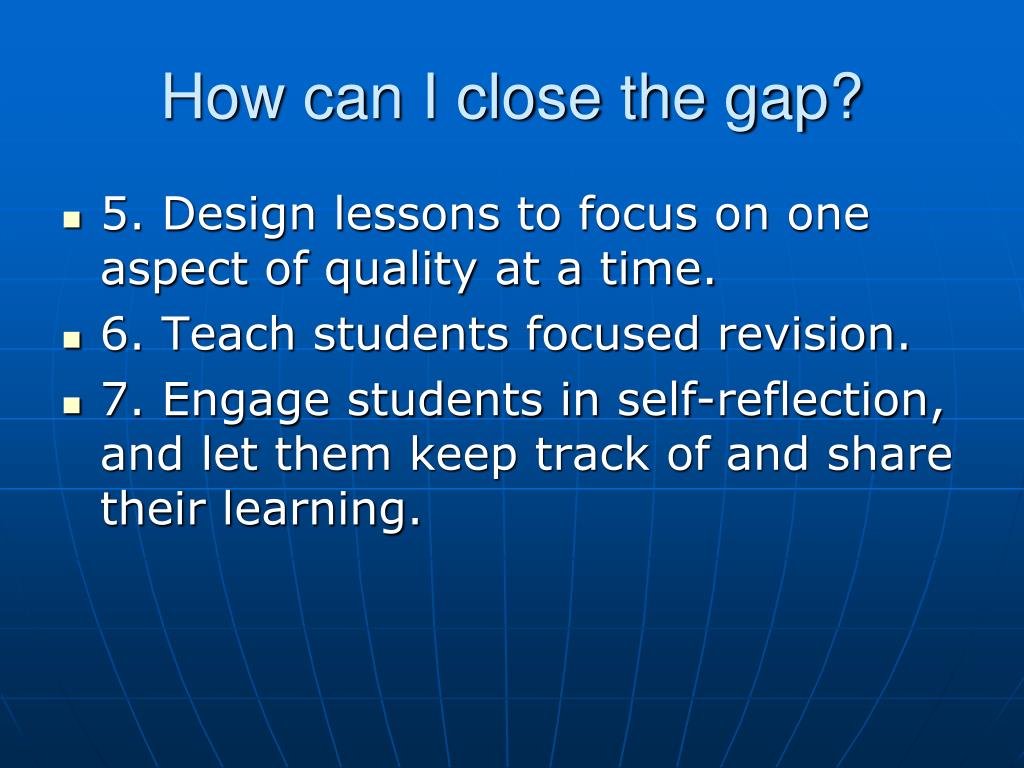 How can I close the gap?

- 5. Design lessons to focus on one aspect of quality at a time.
- 6. Teach students focused revision.
- 7. Engage students in self-reflection, and let them keep track of and share their learning.